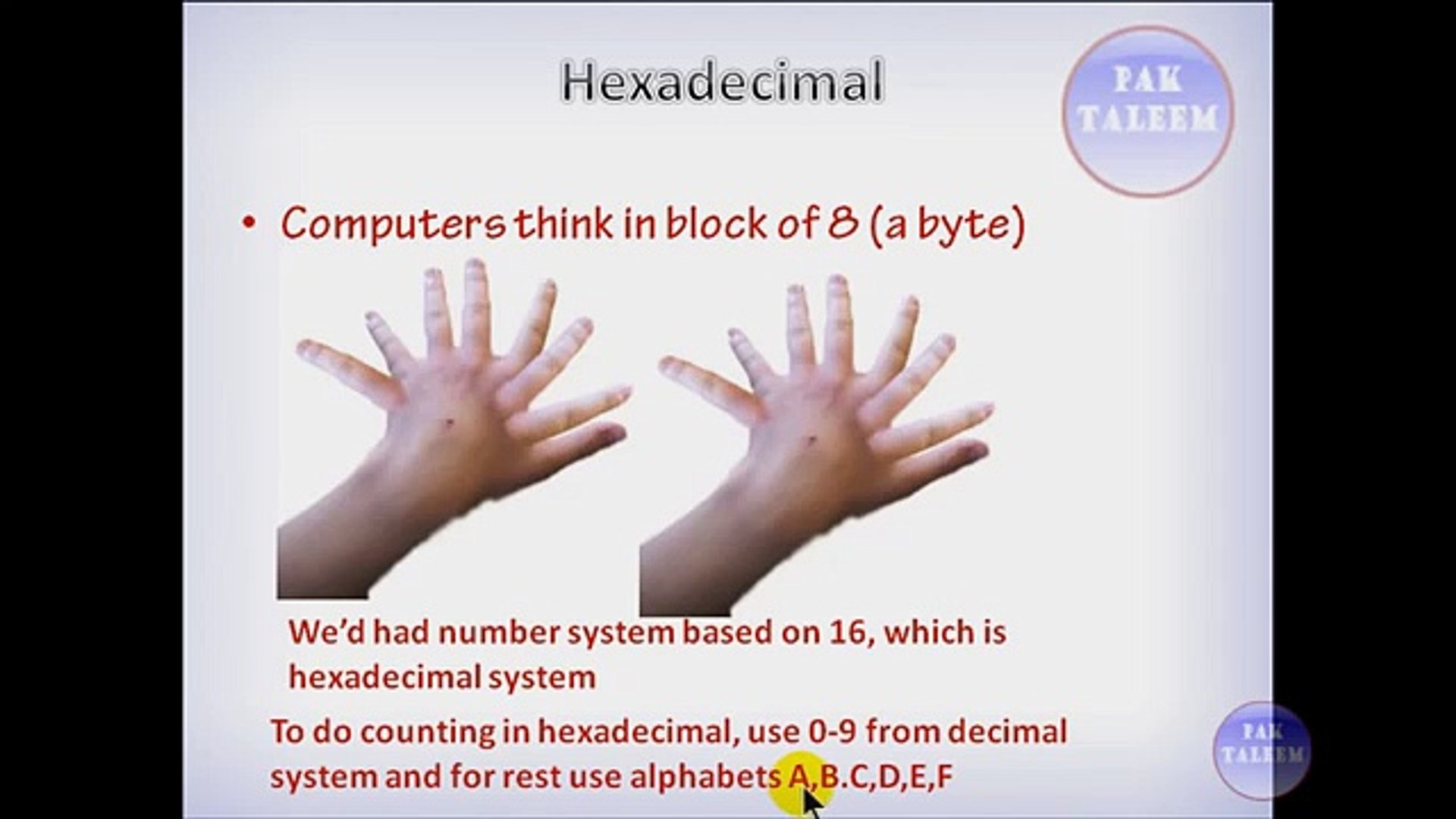 Hexadecimal

PAK TALEEM

• Computers think in block of 8 (a byte)

We'd had number system based on 16, which is hexadecimal system

To do counting in hexadecimal, use 0-9 from decimal system and for rest use alphabets A,B.C,D,E,F

PAK TALEEM